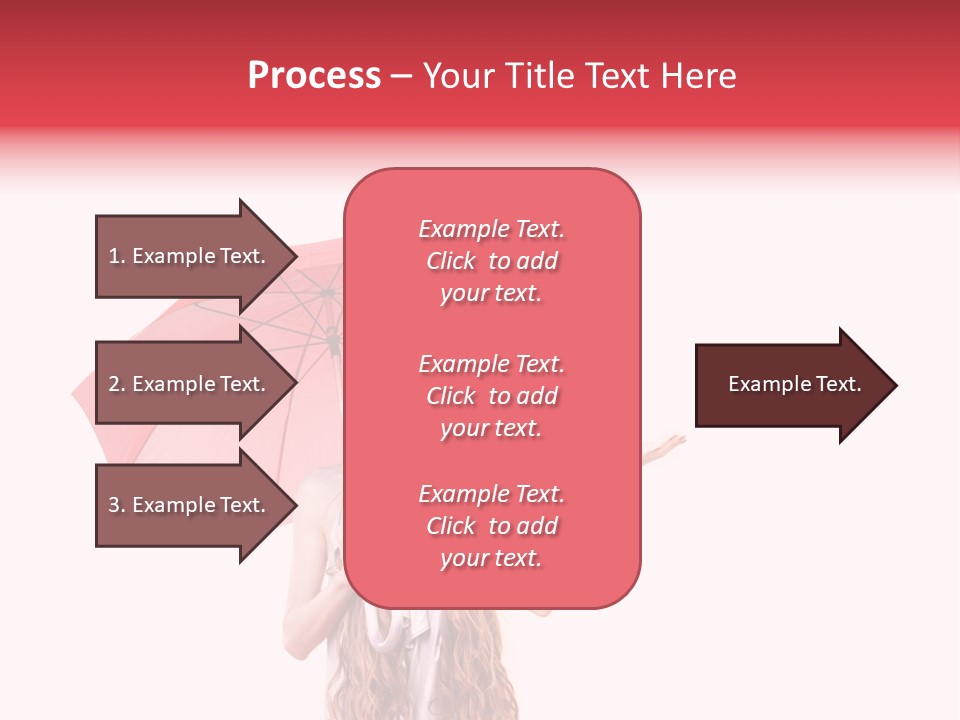 Process – Your Title Text Here

1. Example Text.

2. Example Text.

3. Example Text.

Example Text. Click to add your text.

Example Text. Click to add your text.

Example Text. Click to add your text.

Example Text.